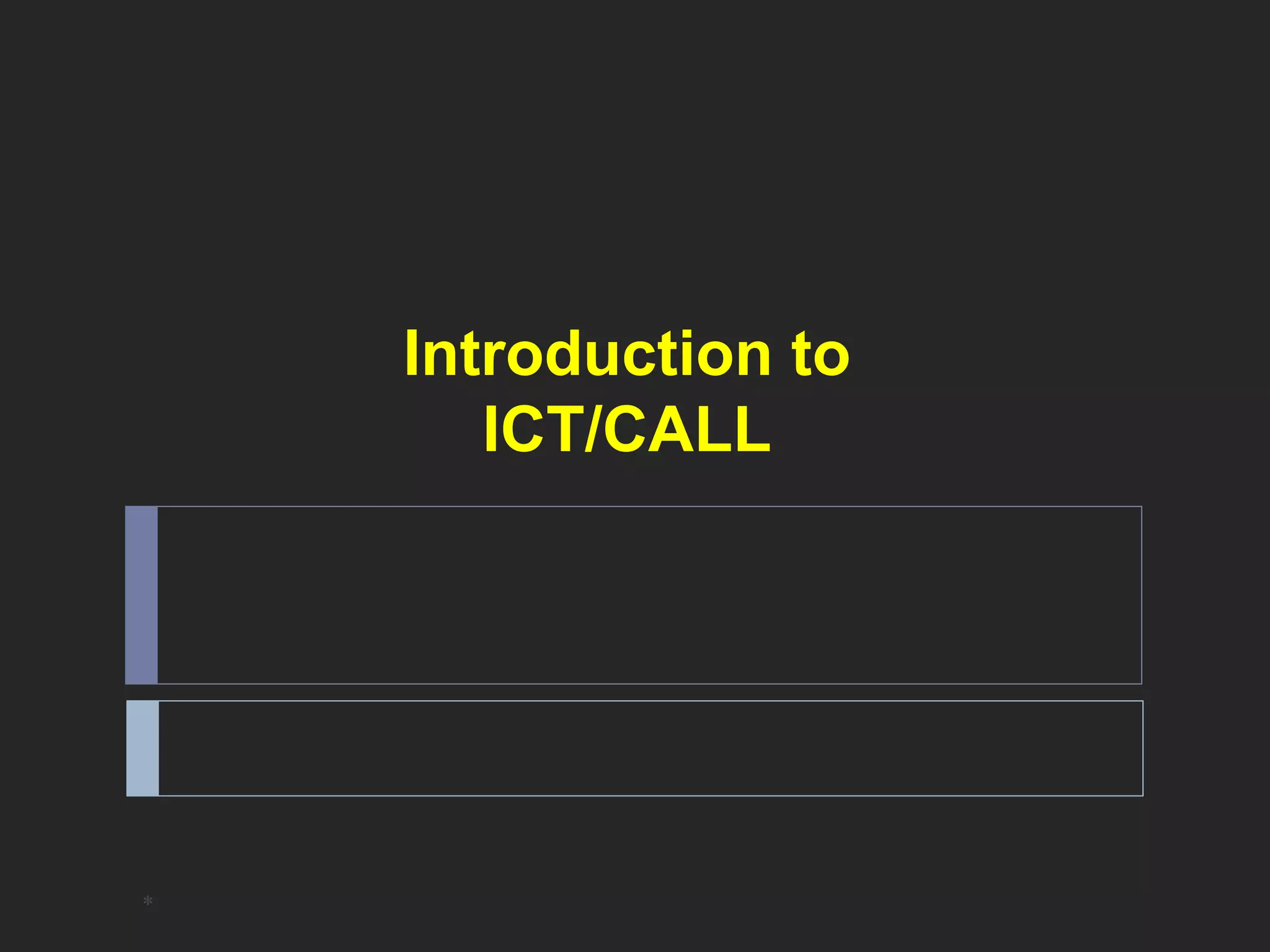 Introduction to ICT/CALL

*